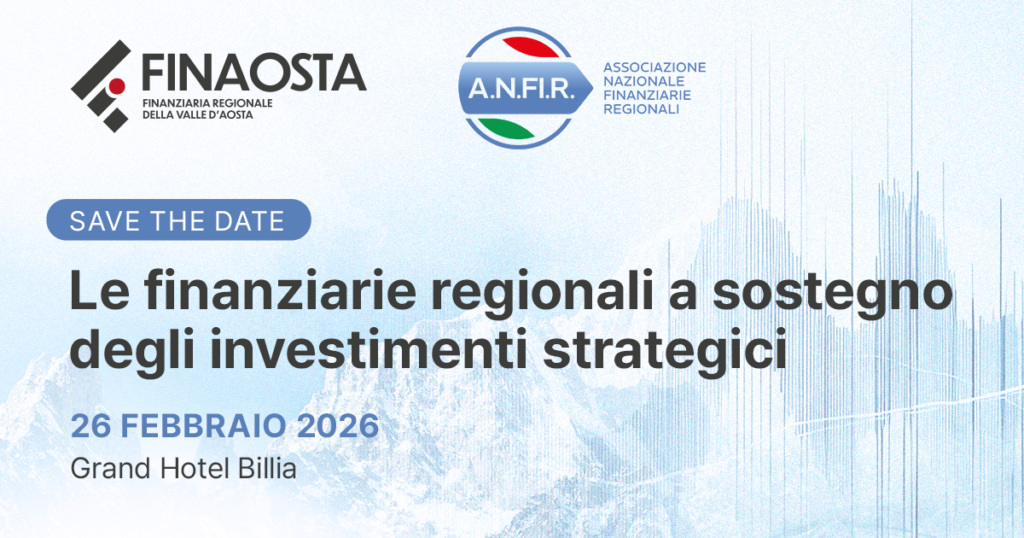 FINAOSTA
FINANZIARIA REGIONALE DELLA VALLE D'AOSTA

A.N.FI.R.
ASSOCIAZIONE NAZIONALE FINANZIARIE REGIONALI

SAVE THE DATE

Le finanziarie regionali a sostegno degli investimenti strategici

26 FEBBRAIO 2026
Grand Hotel Billia